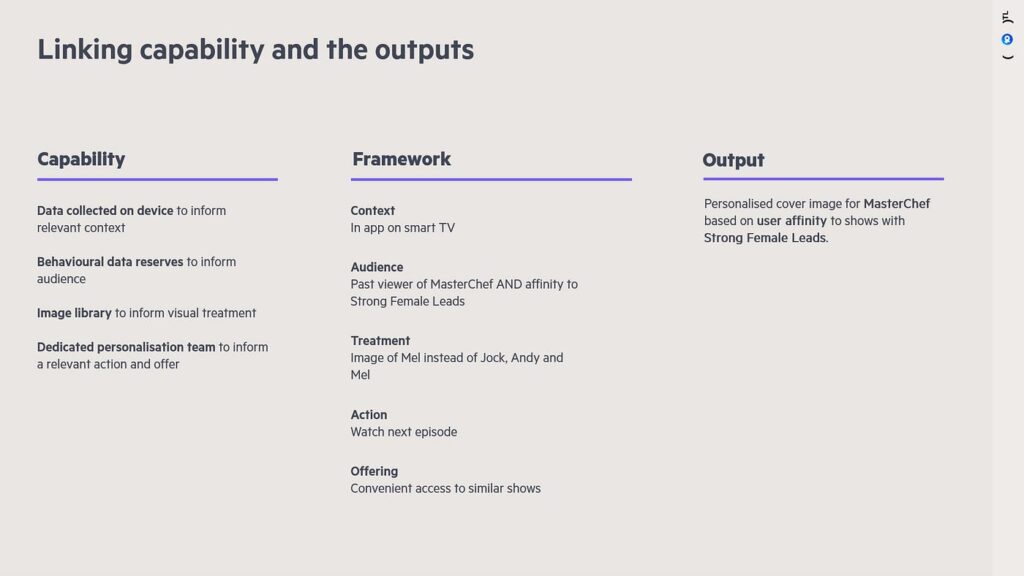 Linking capability and the outputs

Capability

Data collected on device to inform relevant context

Behavioural data reserves to inform audience

Image library to inform visual treatment

Dedicated personalisation team to inform a relevant action and offer

Framework

Context
In app on smart TV

Audience
Past viewer of MasterChef AND affinity to Strong Female Leads

Treatment
Image of Mel instead of Jock, Andy and Mel

Action
Watch next episode

Offering
Convenient access to similar shows

Output

Personalised cover image for MasterChef based on user affinity to shows with Strong Female Leads.